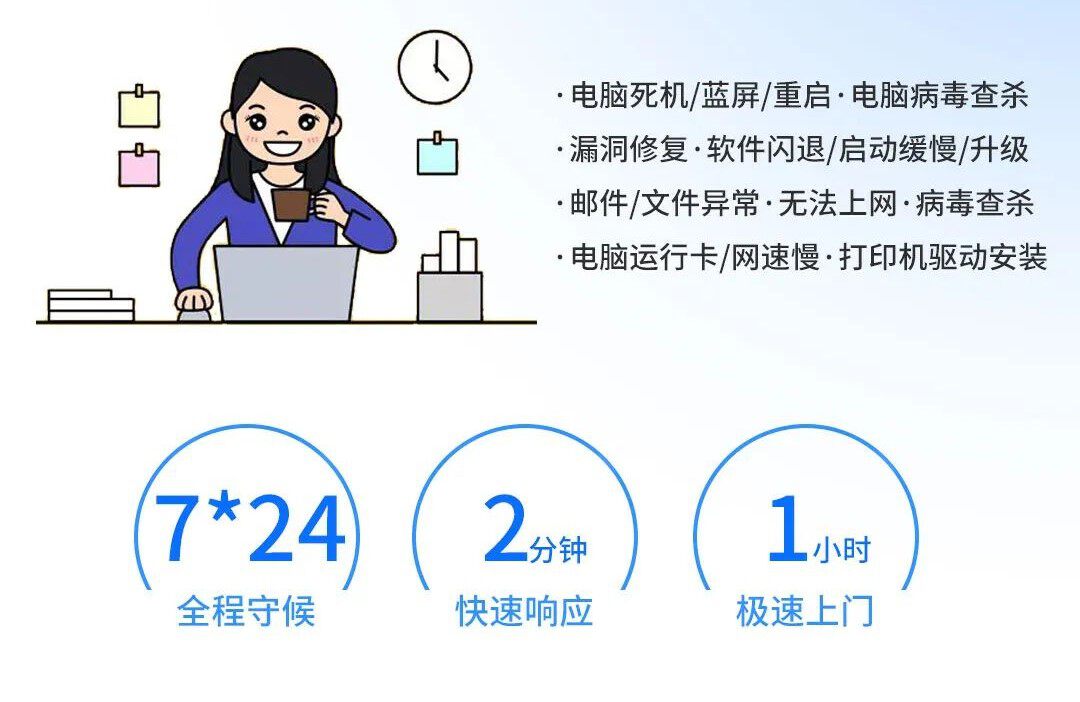 · 电脑死机/蓝屏/重启 · 电脑病毒查杀
· 漏洞修复 · 软件闪退/启动缓慢/升级
· 邮件/文件异常 · 无法上网 · 病毒查杀
· 电脑运行卡/网速慢 · 打印机驱动安装

7*24
全程守候

2分钟
快速响应

1小时
极速上门